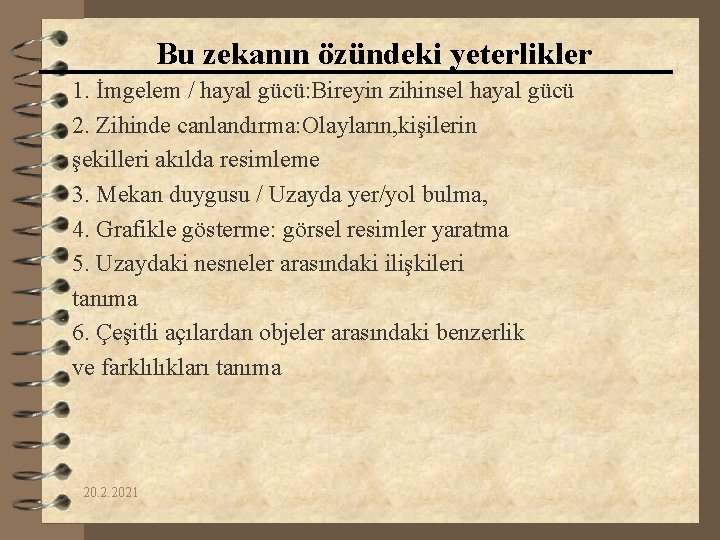 Bu zekanın özündeki yeterlikler

1. İmgelem / hayal gücü:Bireyin zihinsel hayal gücü
2. Zihinde canlandırma:Olayların,kişilerin şekilleri akılda resimleme
3. Mekan duygusu / Uzayda yer/yol bulma,
4. Grafikle gösterme: görsel resimler yaratma
5. Uzaydaki nesneler arasındaki ilişkileri tanıma
6. Çeşitli açılardan objeler arasındaki benzerlik ve farklılıkları tanıma

20.2.2021